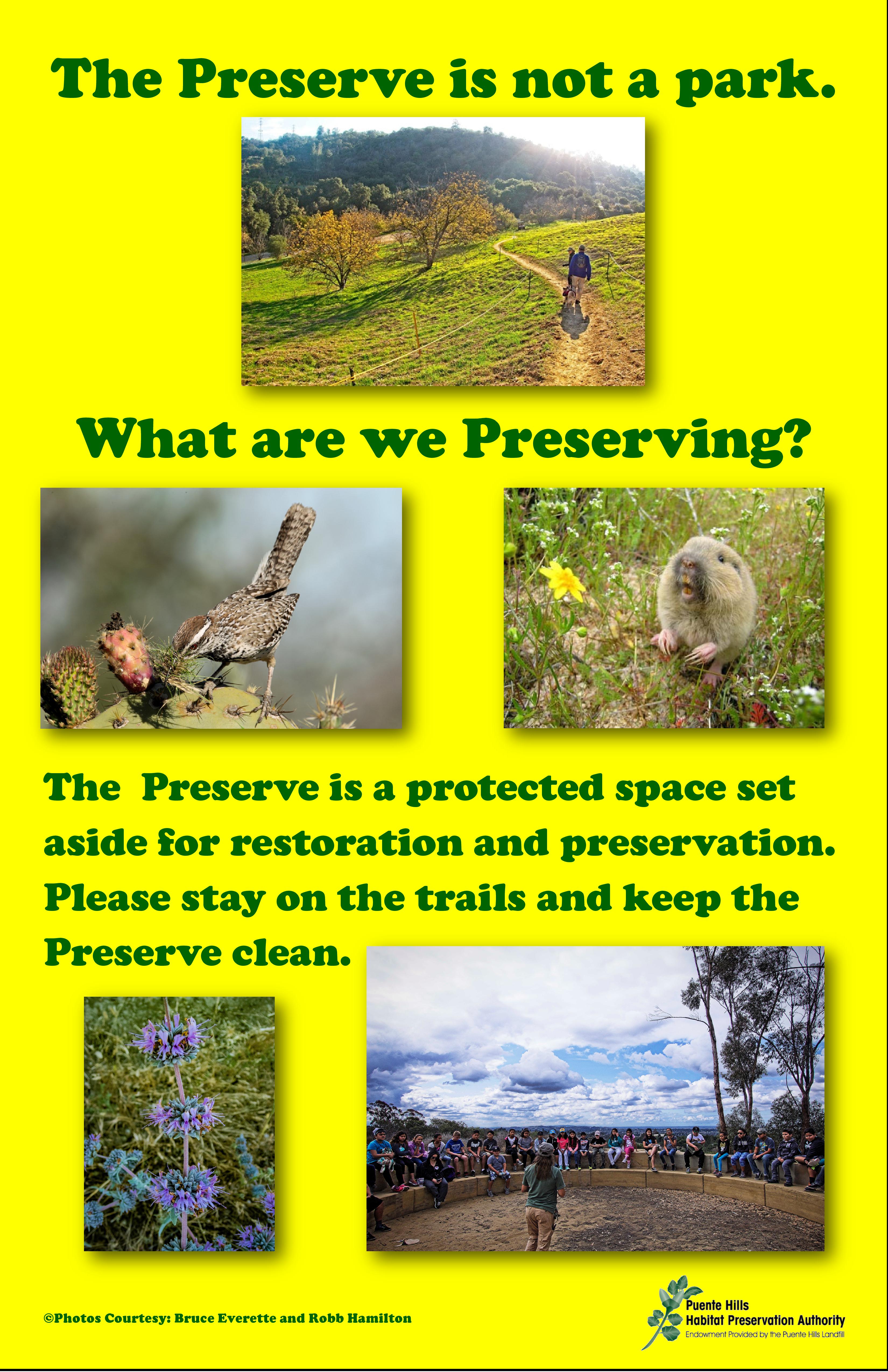 The Preserve is not a park.

What are we Preserving?

The Preserve is a protected space set aside for restoration and preservation. Please stay on the trails and keep the Preserve clean.

©Photos Courtesy: Bruce Everette and Robb Hamilton

Puente Hills Habitat Preservation Authority
Endowment Provided by the Puente Hills Landfill